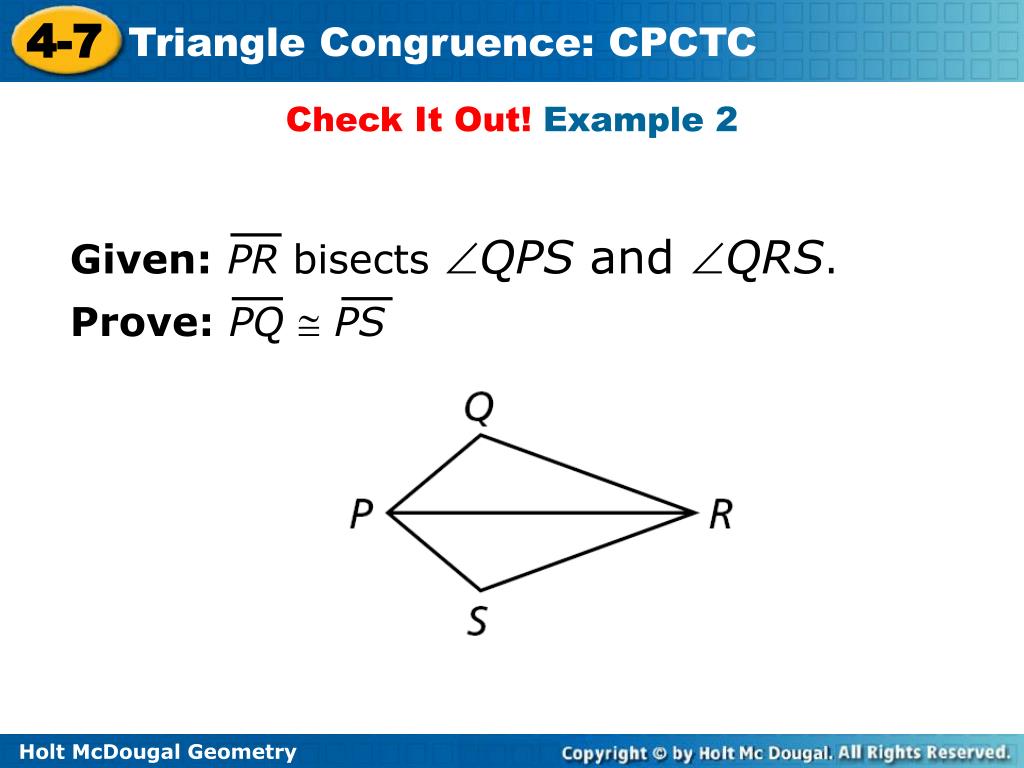 4-7 Triangle Congruence: CPCTC

Check It Out! Example 2

Given: $\overline{PR}$ bisects $\angle QPS$ and $\angle QRS$.

Prove: $\overline{PQ} \cong \overline{PS}$

Q

P

R

S

Holt McDougal Geometry

Copyright © by Holt Mc Dougal. All Rights Reserved.